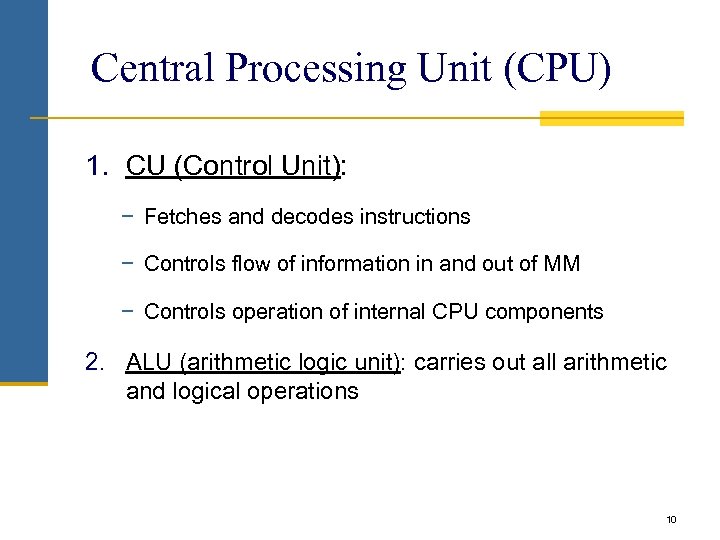 Central Processing Unit (CPU)

1. CU (Control Unit):

− Fetches and decodes instructions

− Controls flow of information in and out of MM

− Controls operation of internal CPU components

2. ALU (arithmetic logic unit): carries out all arithmetic and logical operations

10